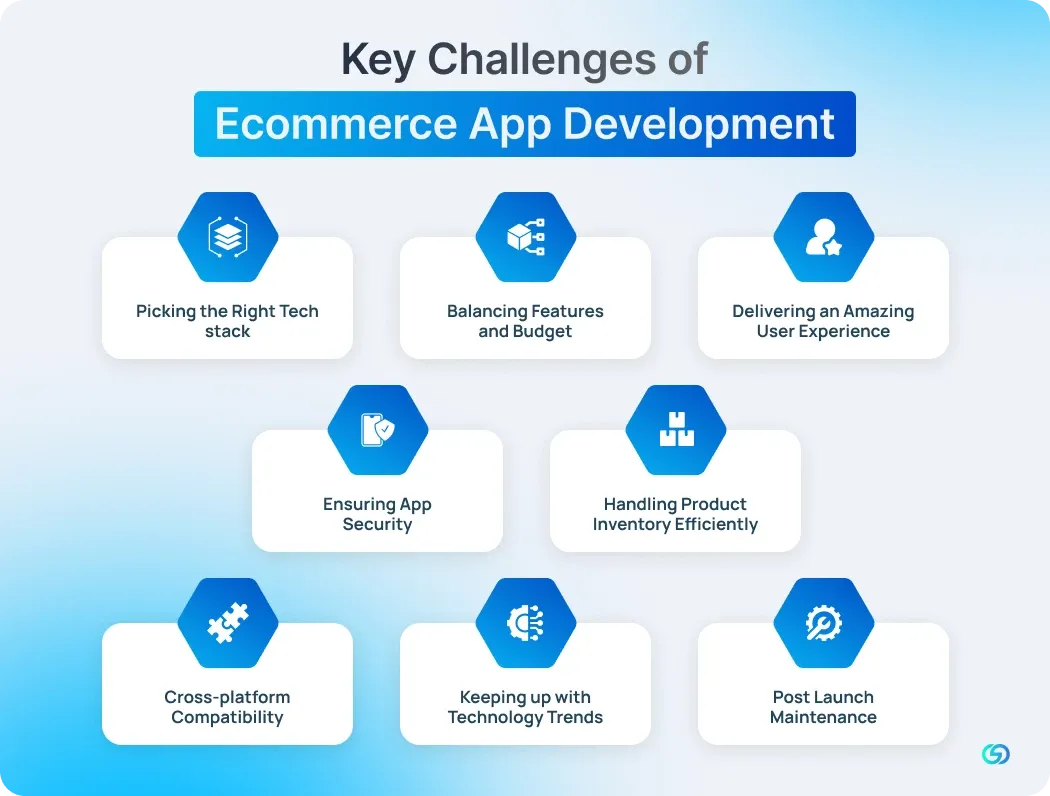 Key Challenges of
Ecommerce App Development

Picking the Right Tech stack

Balancing Features and Budget

Delivering an Amazing User Experience

Ensuring App Security

Handling Product Inventory Efficiently

Cross-platform Compatibility

Keeping up with Technology Trends

Post Launch Maintenance